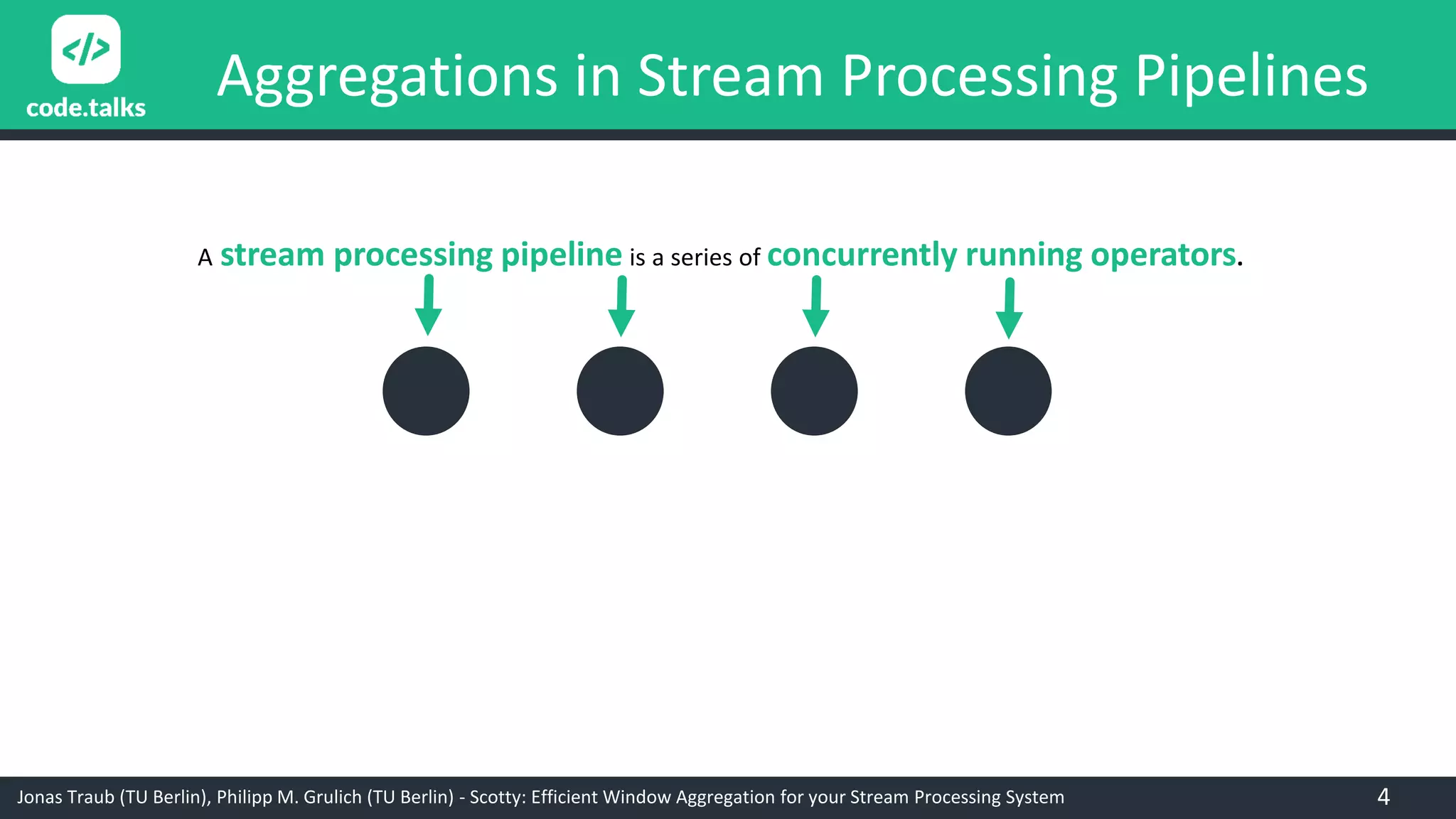 </>
code.talks

Aggregations in Stream Processing Pipelines

A stream processing pipeline is a series of concurrently running operators.

Jonas Traub (TU Berlin), Philipp M. Grulich (TU Berlin) - Scotty: Efficient Window Aggregation for your Stream Processing System

4